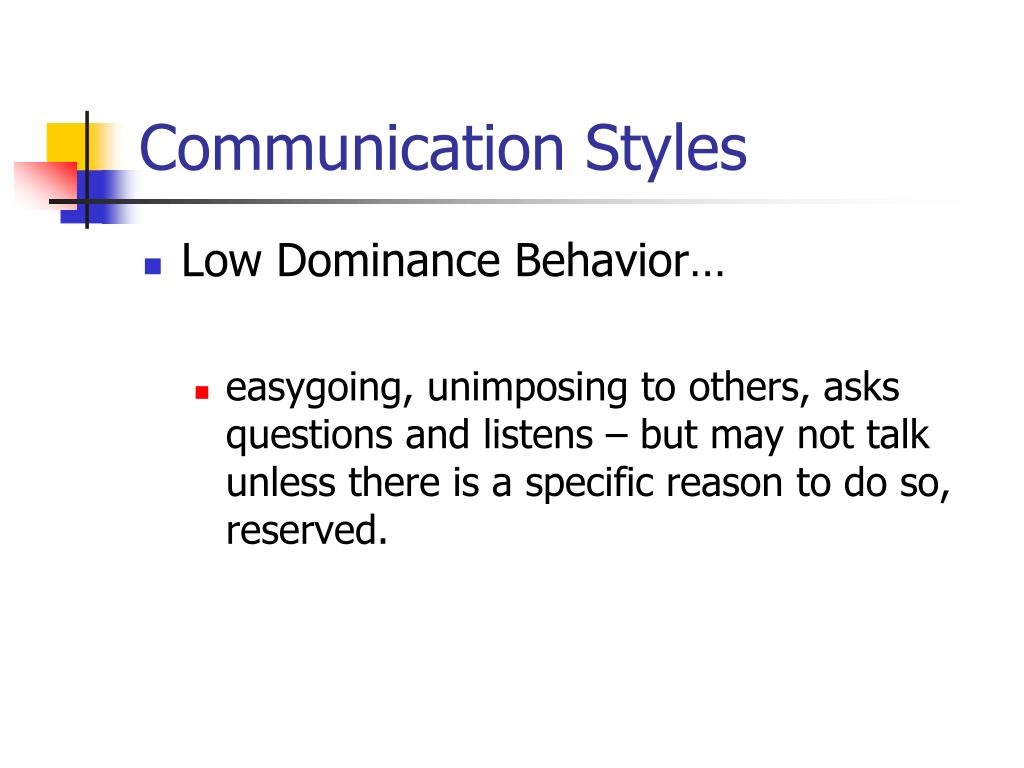 Communication Styles

Low Dominance Behavior…

easygoing, unimposing to others, asks questions and listens – but may not talk unless there is a specific reason to do so, reserved.